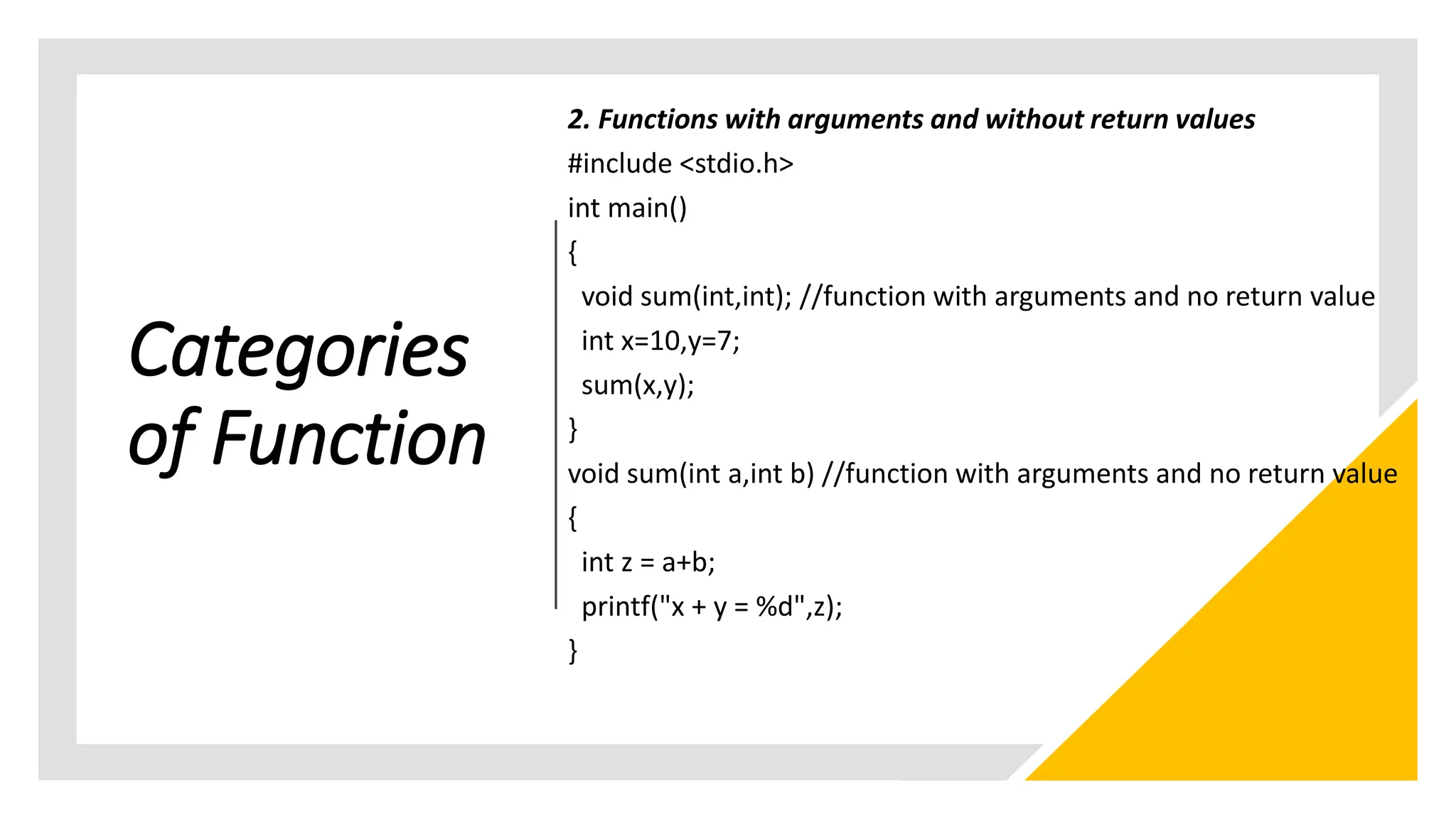 Categories of Function

2. Functions with arguments and without return values

#include <stdio.h>
int main()
{
void sum(int,int); //function with arguments and no return value
int x=10,y=7;
sum(x,y);
}
void sum(int a,int b) //function with arguments and no return value
{
int z = a+b;
printf("x + y = %d",z);
}